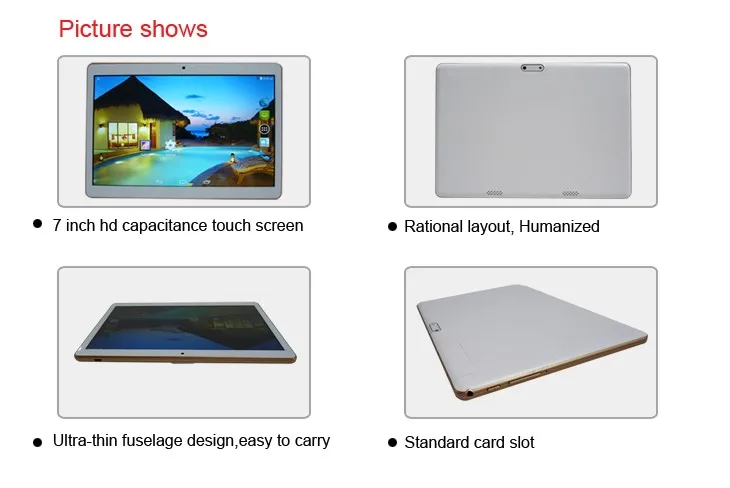 Picture shows

● 7 inch hd capacitance touch screen

● Rational layout, Humanized

● Ultra-thin fuselage design,easy to carry

● Standard card slot